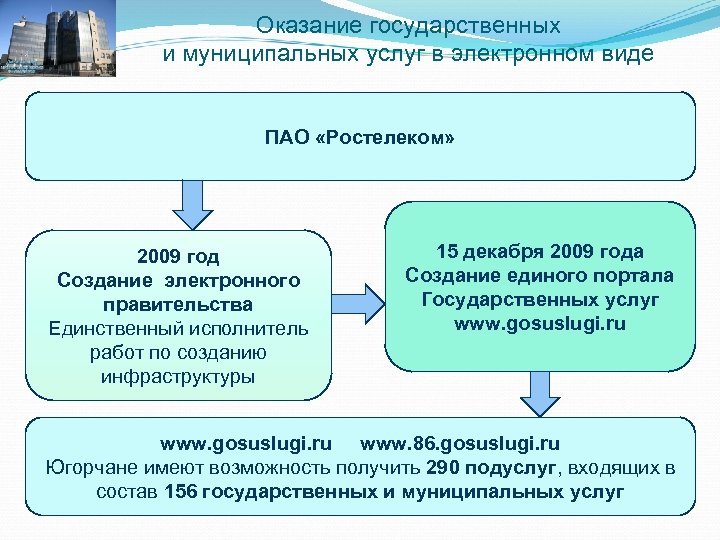 Оказание государственных и муниципальных услуг в электронном виде

ПАО «Ростелеком»

2009 год
Создание электронного правительства
Единственный исполнитель работ по созданию инфраструктуры

15 декабря 2009 года
Создание единого портала Государственных услуг
www.gosuslugi.ru

www.gosuslugi.ru www.86.gosuslugi.ru
Югорчане имеют возможность получить 290 подуслуг, входящих в состав 156 государственных и муниципальных услуг